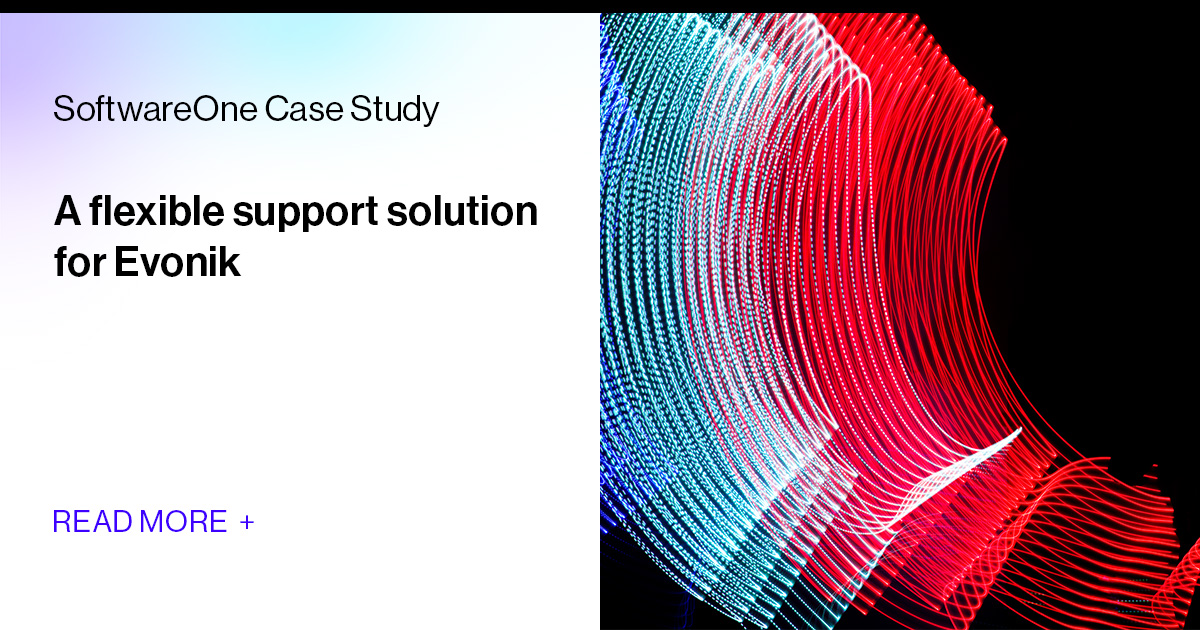 SoftwareOne Case Study

A flexible support solution for Evonik

READ MORE +